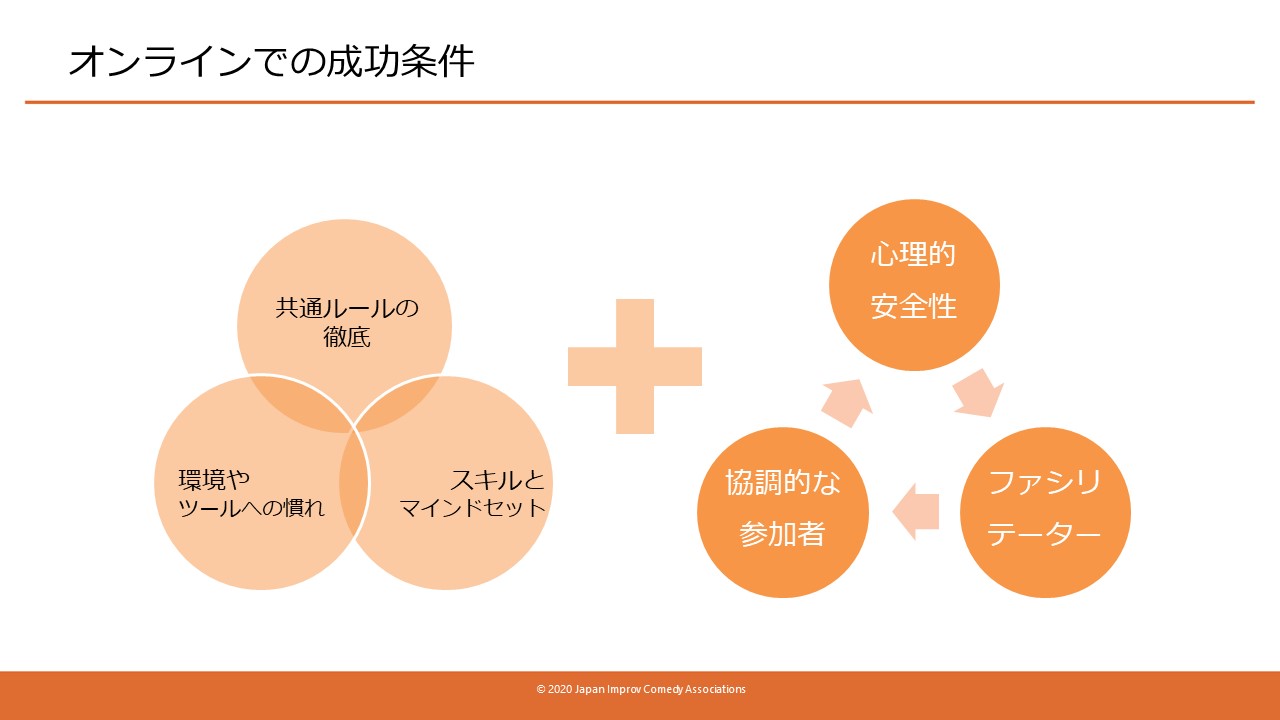 オンラインでの成功条件

共通ルールの徹底

環境やツールへの慣れ

スキルとマインドセット

心理的安全性

ファシリテーター

協調的な参加者

© 2020 Japan Improv Comedy Associations